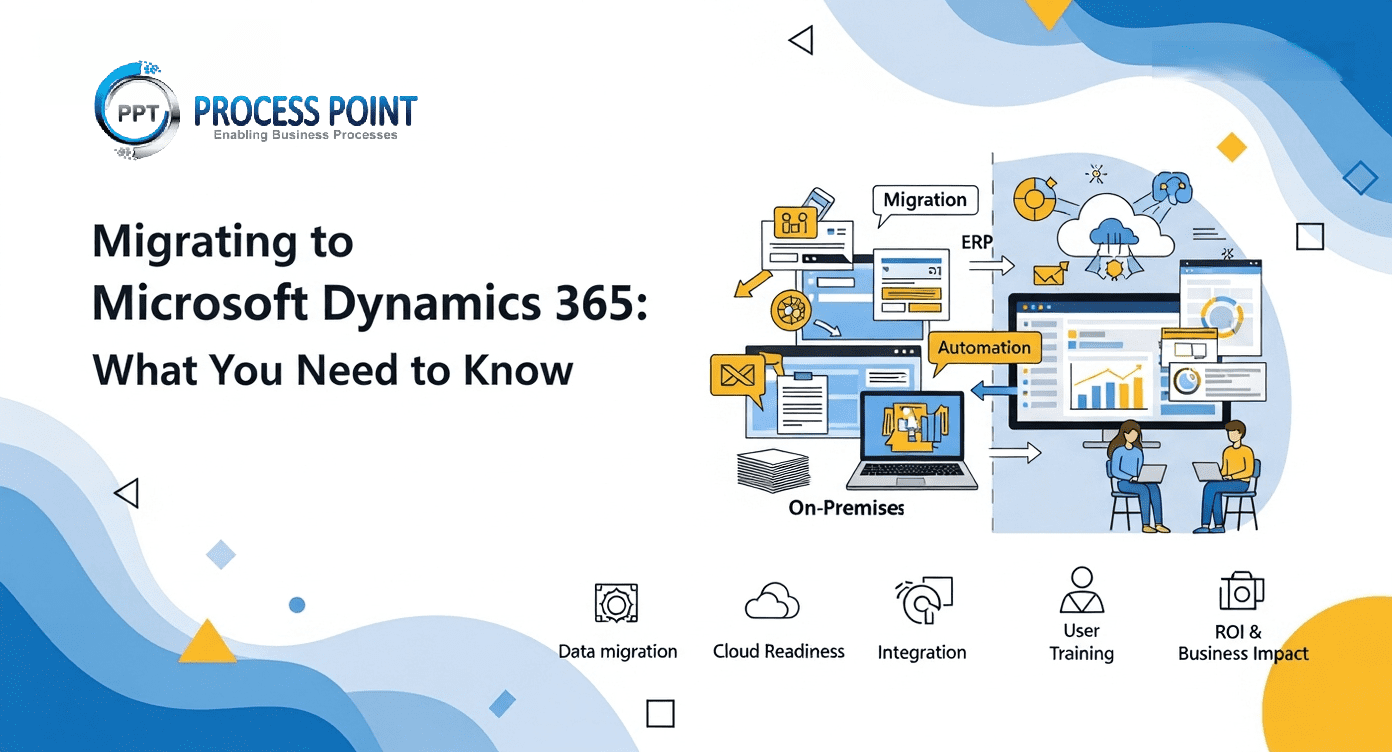 PPT PROCESS POINT
Enabling Business Processes

Migrating to
Microsoft Dynamics 365:
What You Need to Know

Migration
ERP
Automation
On-Premises

Data migration
Cloud Readiness
Integration
User Training
ROI & Business Impact